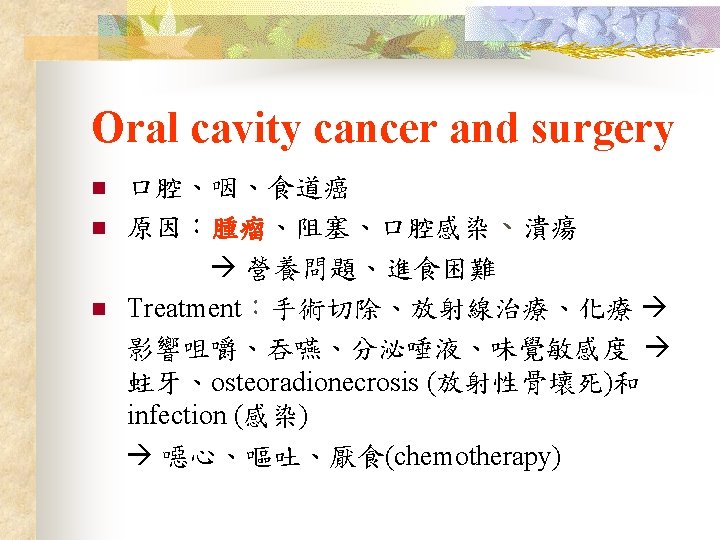 Oral cavity cancer and surgery

■ 口腔、咽、食道癌

■ 原因：腫瘤、阻塞、口腔感染、潰瘍

→ 營養問題、進食困難

■ Treatment：手術切除、放射線治療、化療 →

影響咀嚼、吞嚥、分泌唾液、味覺敏感度 → 蛀牙、osteoradionecrosis (放射性骨壞死)和 infection (感染)

→ 噁心、嘔吐、厭食(chemotherapy)